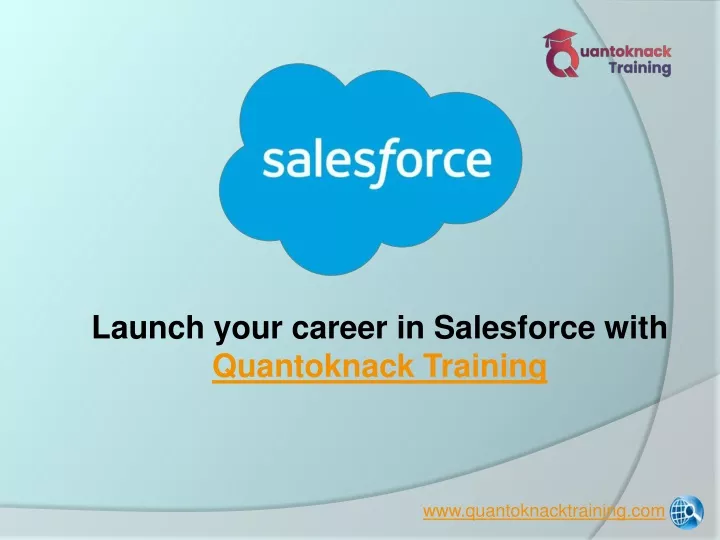 Quantoknack Training

salesforce

Launch your career in Salesforce with Quantoknack Training

www.quantoknacktraining.com